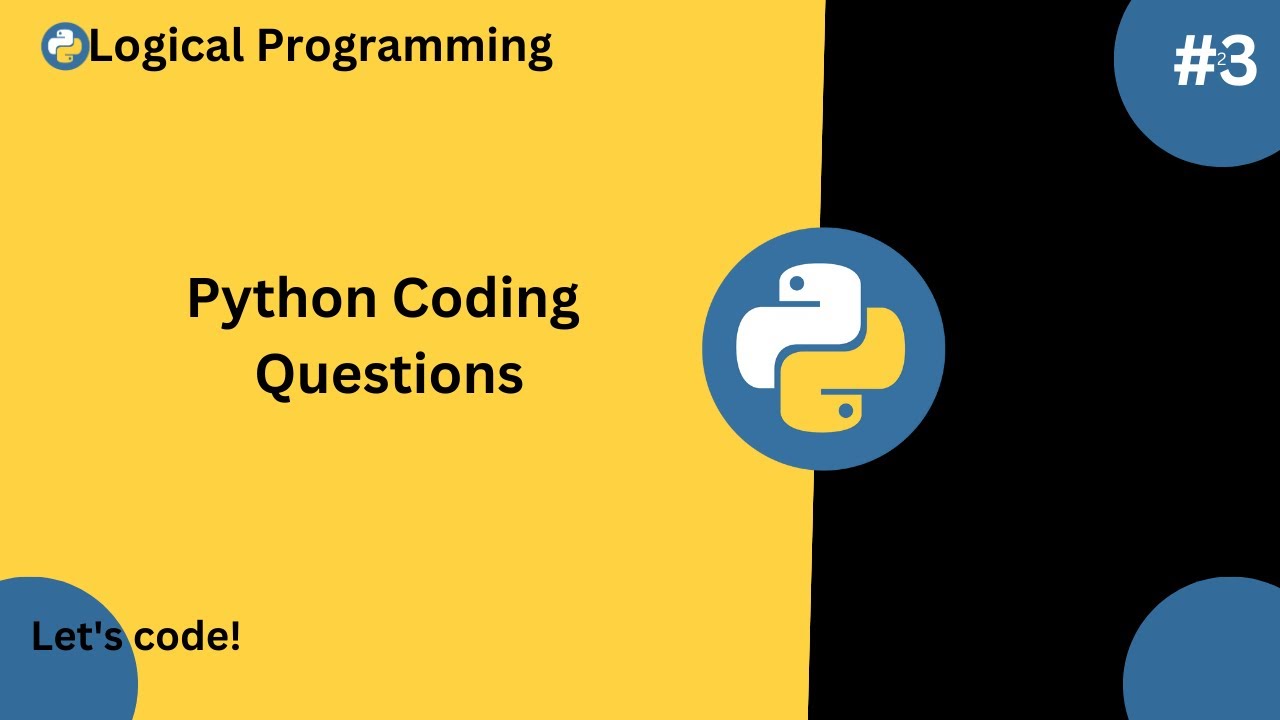 Logical Programming

#3

Python Coding Questions

Let's code!